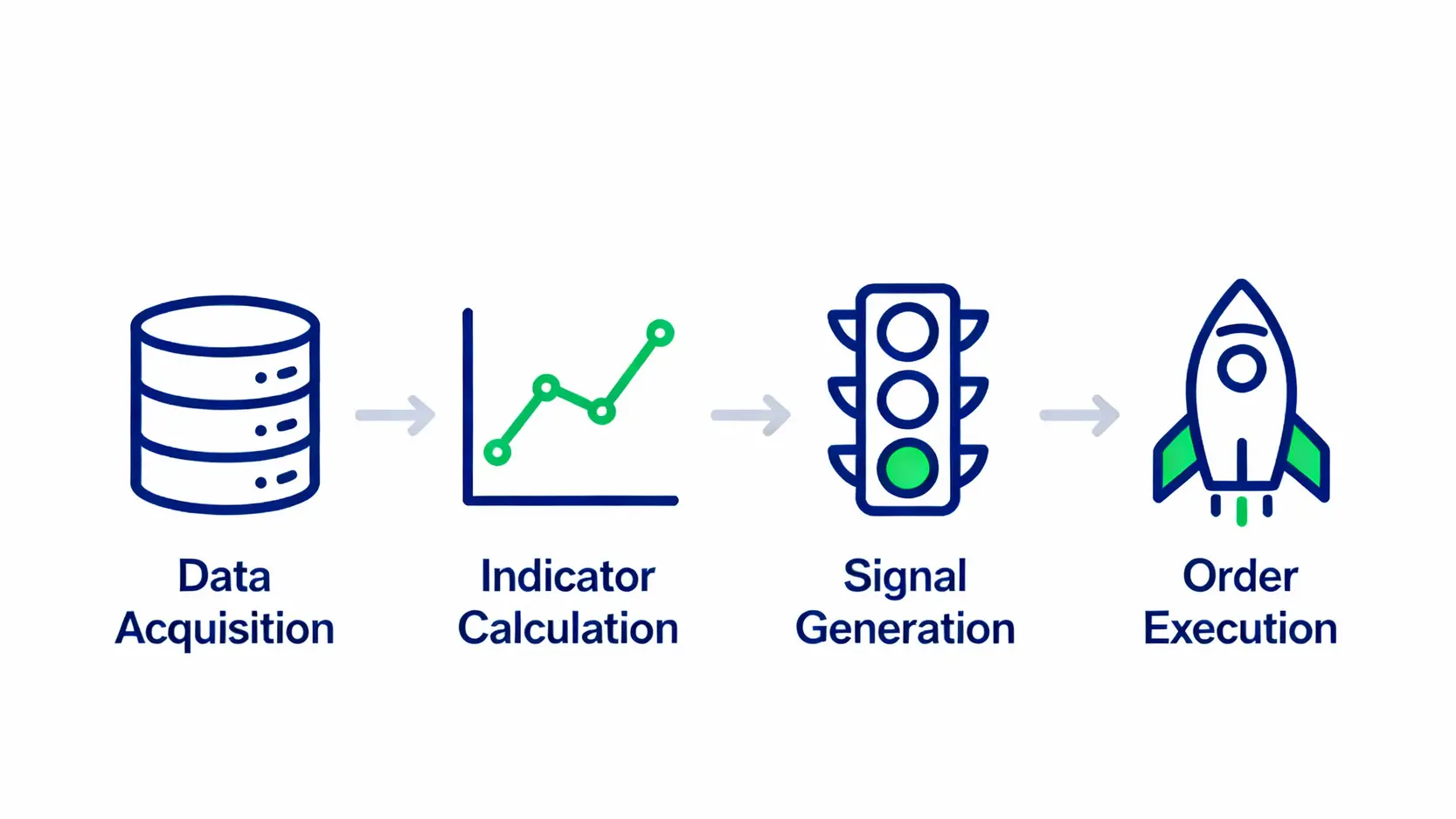 Data Acquisition

Indicator Calculation

Signal Generation

Order Execution